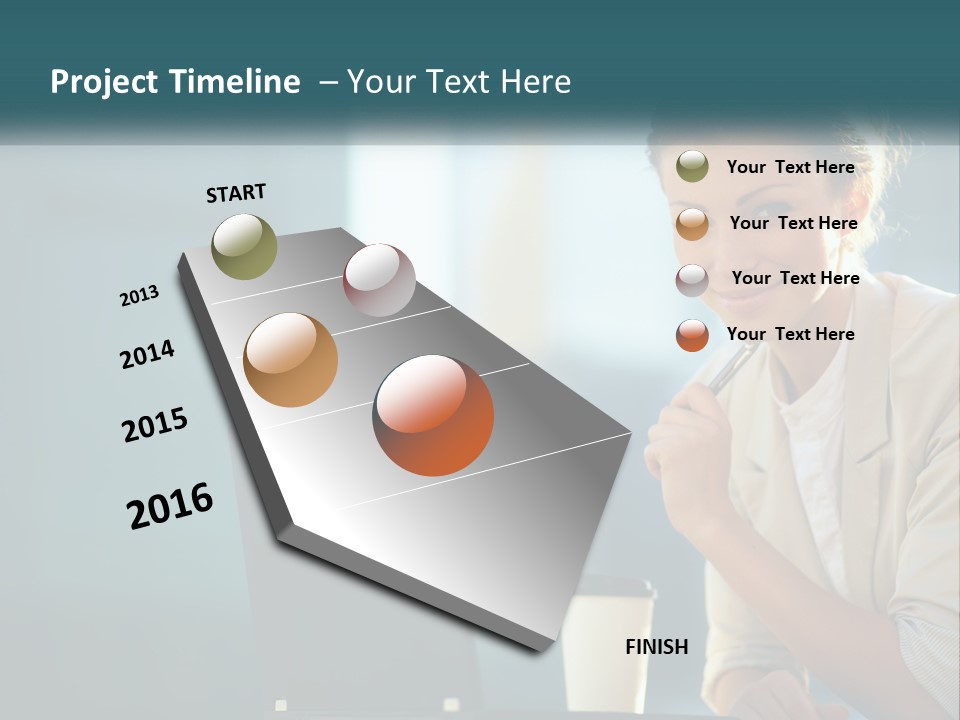 Project Timeline – Your Text Here

START

2013

2014

2015

2016

Your Text Here

Your Text Here

Your Text Here

Your Text Here

FINISH